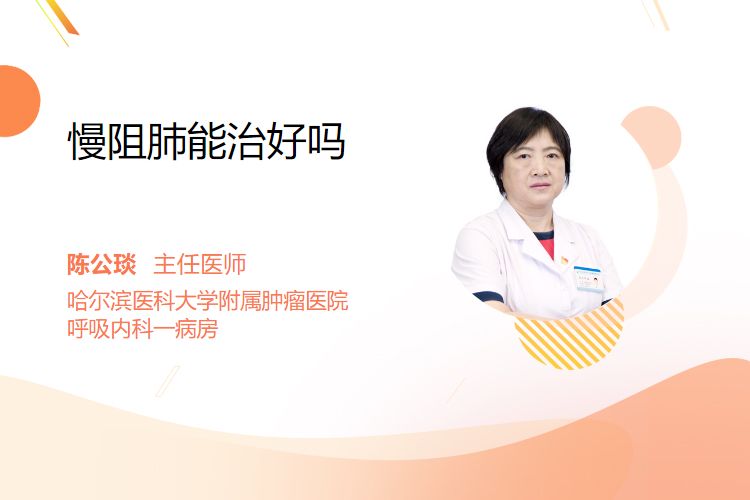 慢阻肺能治好吗

陈公琰 主任医师

哈尔滨医科大学附属肿瘤医院
呼吸内科一病房